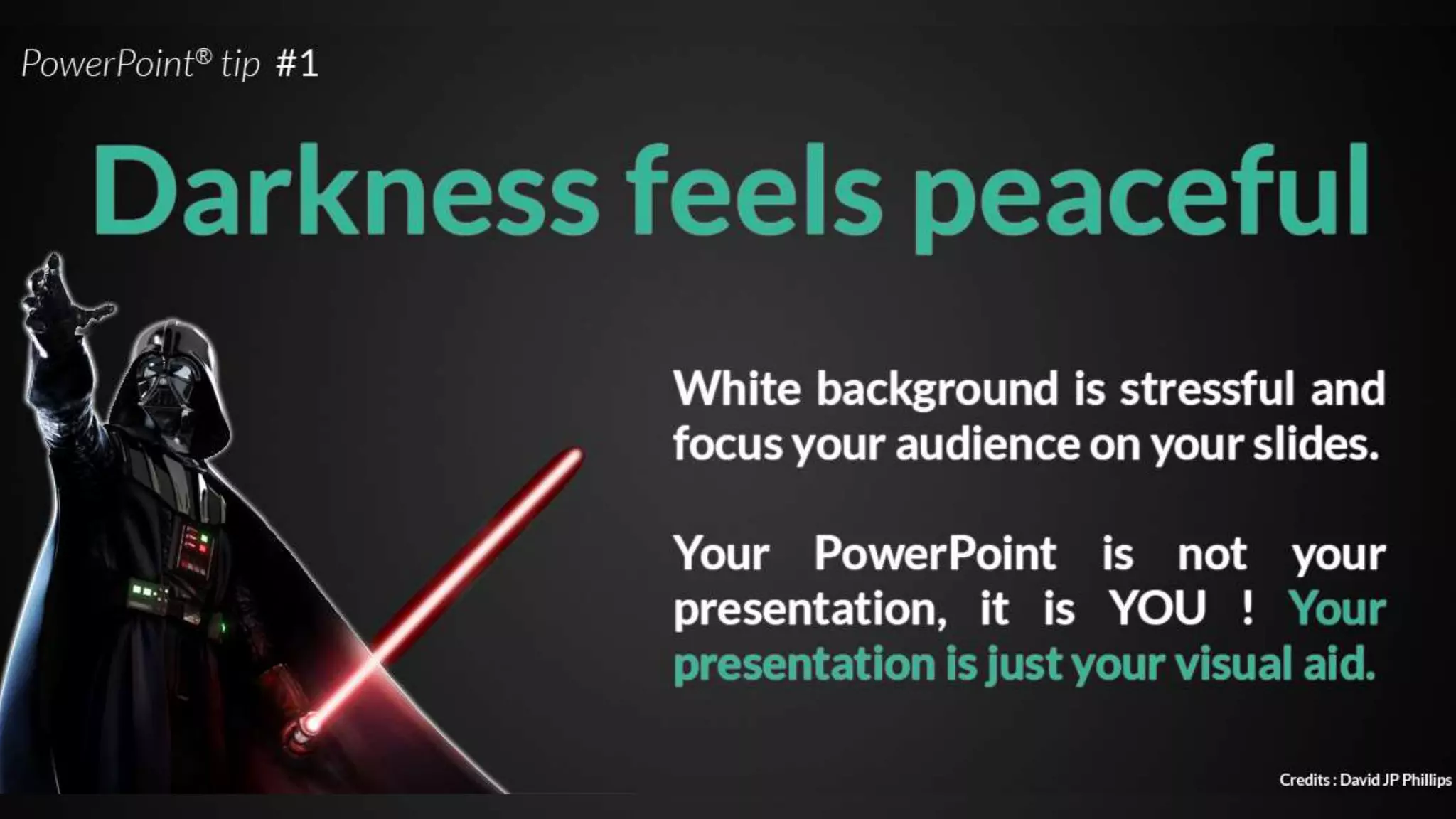 PowerPoint® tip #1

Darkness feels peaceful

White background is stressful and focus your audience on your slides.

Your PowerPoint is not your presentation, it is YOU ! Your presentation is just your visual aid.

Credits : David JP Phillips